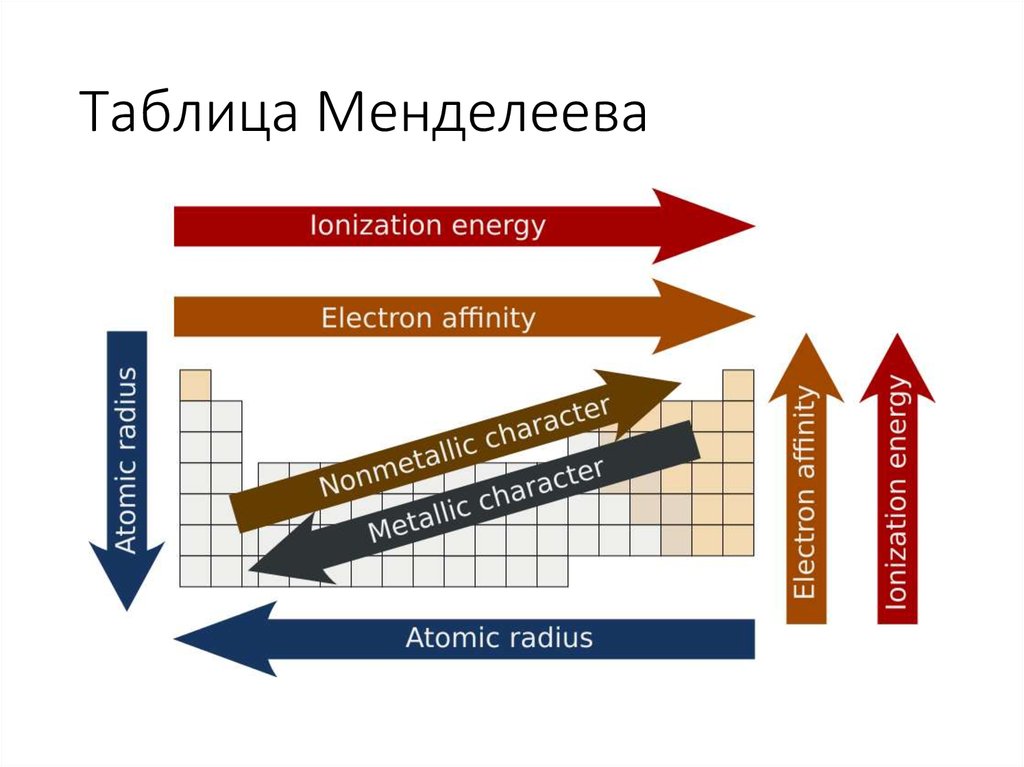 Таблица Менделеева

Ionization energy

Electron affinity

Atomic radius

Nonmetallic character

Metallic character

Electron affinity

Ionization energy

Atomic radius